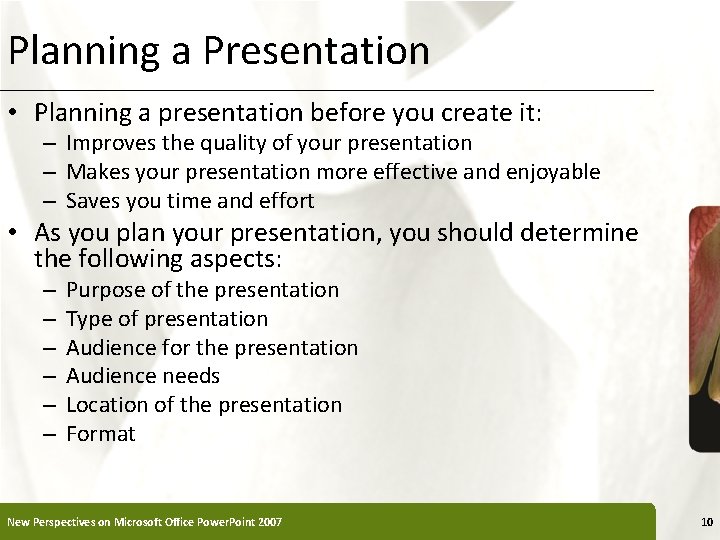 Planning a Presentation

• Planning a presentation before you create it:
– Improves the quality of your presentation
– Makes your presentation more effective and enjoyable
– Saves you time and effort

• As you plan your presentation, you should determine the following aspects:
– Purpose of the presentation
– Type of presentation
– Audience for the presentation
– Audience needs
– Location of the presentation
– Format

New Perspectives on Microsoft Office PowerPoint 2007

10